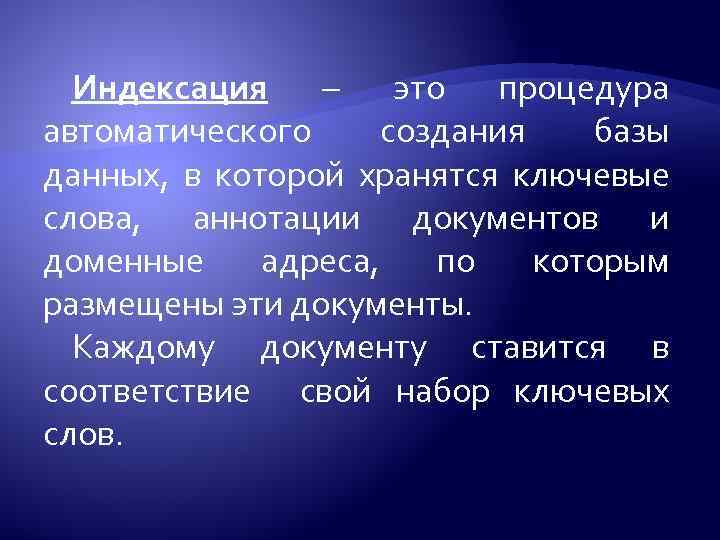 Индексация – это процедура автоматического создания базы данных, в которой хранятся ключевые слова, аннотации документов и доменные адреса, по которым размещены эти документы.

Каждому документу ставится в соответствие свой набор ключевых слов.